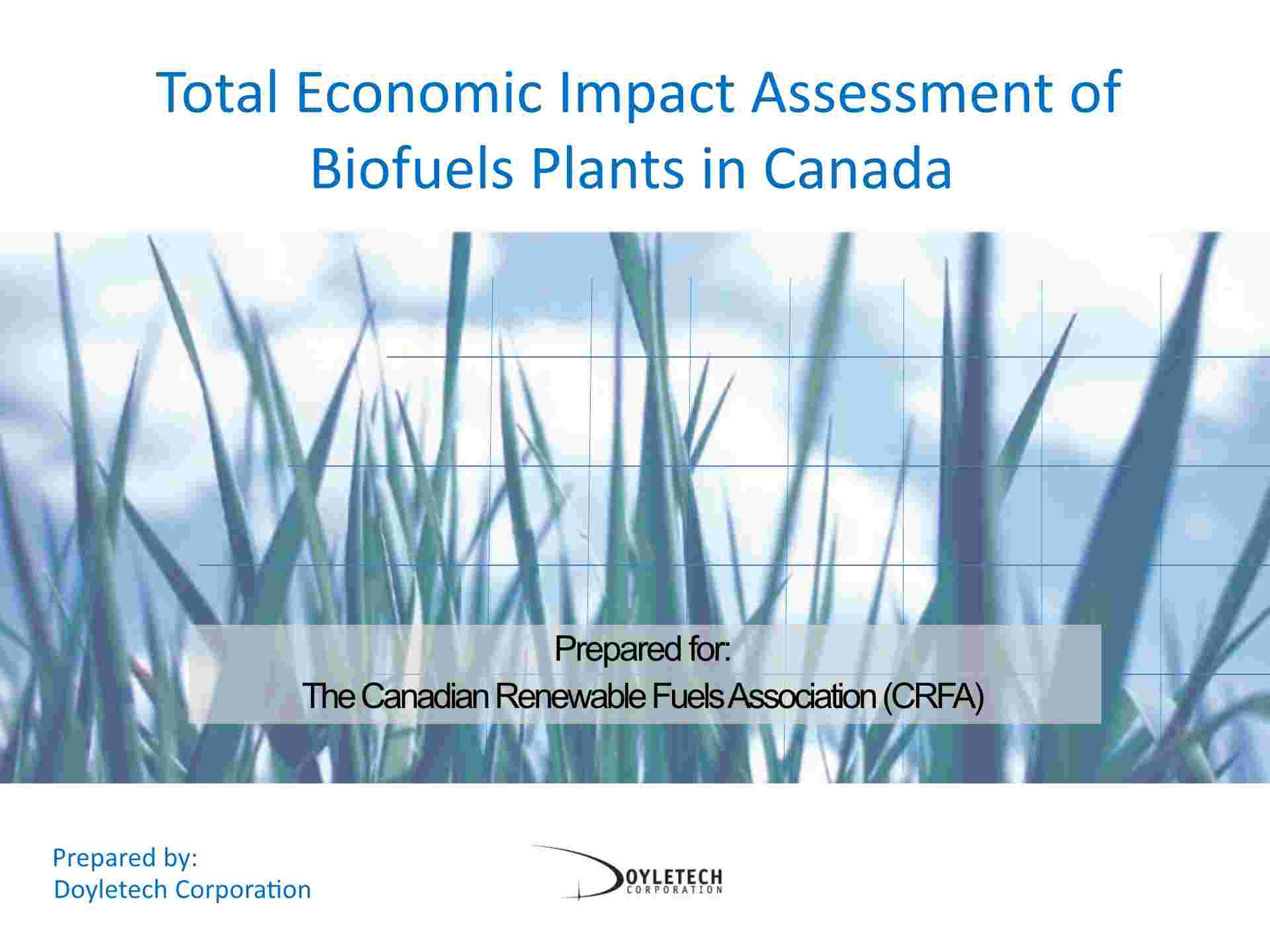 Total Economic Impact Assessment of Biofuels Plants in Canada

Prepared for:
The Canadian Renewable Fuels Association (CRFA)

Prepared by:
Doyletech Corporation

DOYLETECH
CORPORATION